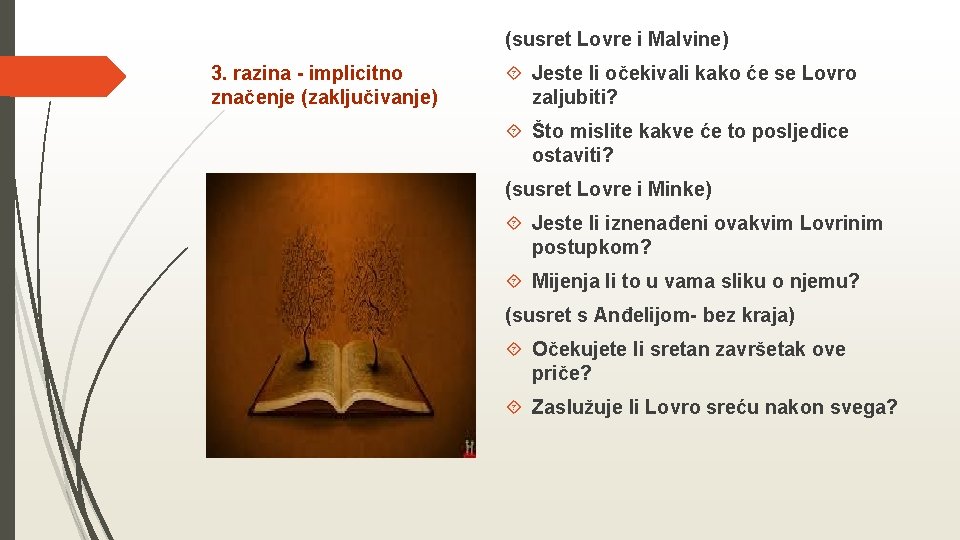 3. razina - implicitno značenje (zaključivanje)

(susret Lovre i Malvine)

Jeste li očekivali kako će se Lovro zaljubiti?

Što mislite kakve će to posljedice ostaviti?

(susret Lovre i Minke)

Jeste li iznenađeni ovakvim Lovrinim postupkom?

Mijenja li to u vama sliku o njemu?

(susret s Anđelijom- bez kraja)

Očekujete li sretan završetak ove priče?

Zaslužuje li Lovro sreću nakon svega?